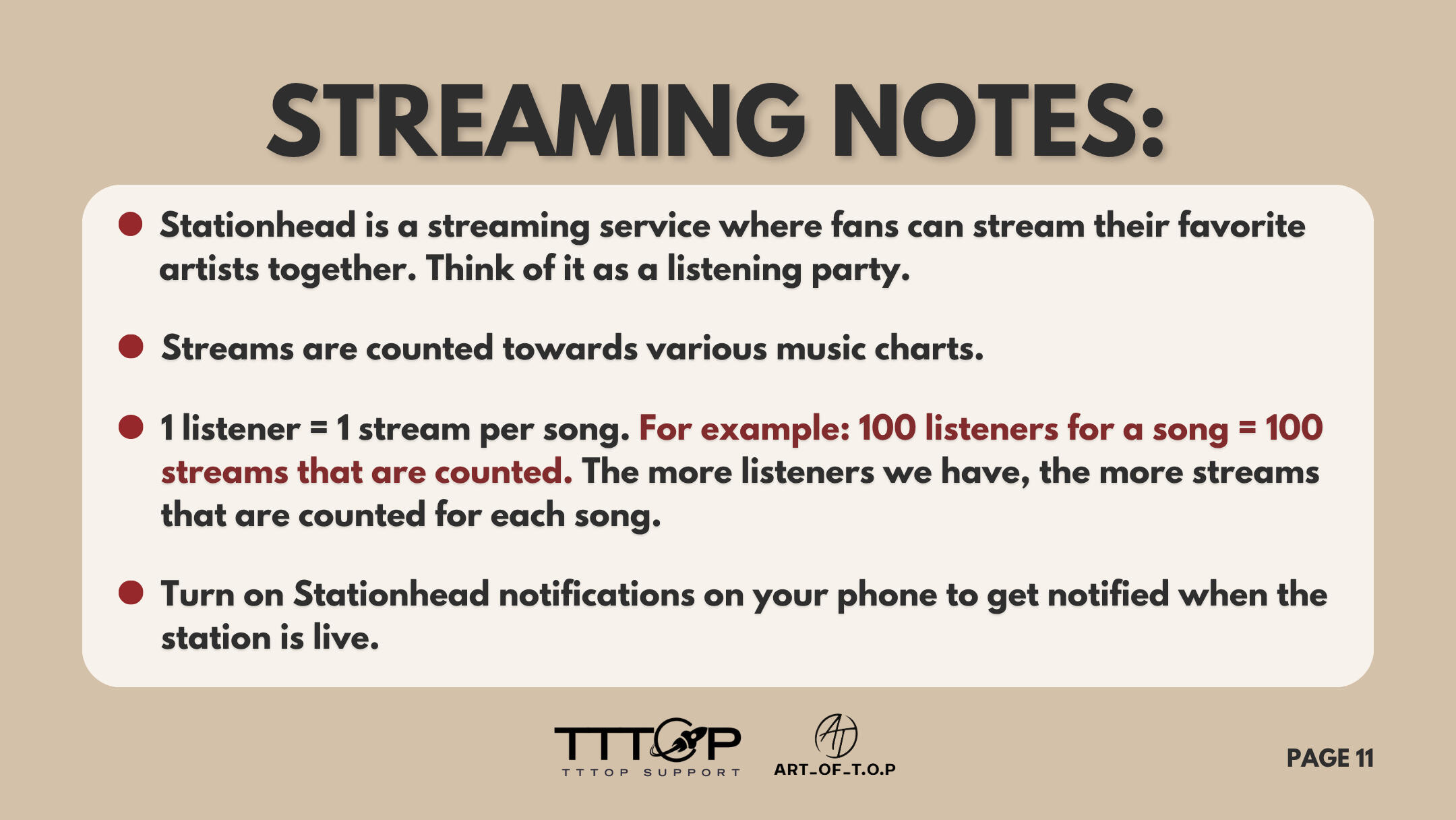 STREAMING NOTES:

Stationhead is a streaming service where fans can stream their favorite artists together. Think of it as a listening party.

Streams are counted towards various music charts.

1 listener = 1 stream per song. For example: 100 listeners for a song = 100 streams that are counted. The more listeners we have, the more streams that are counted for each song.

Turn on Stationhead notifications on your phone to get notified when the station is live.

TTTOP
TTTOP SUPPORT

AT
ART_OF_T.O.P

PAGE 11